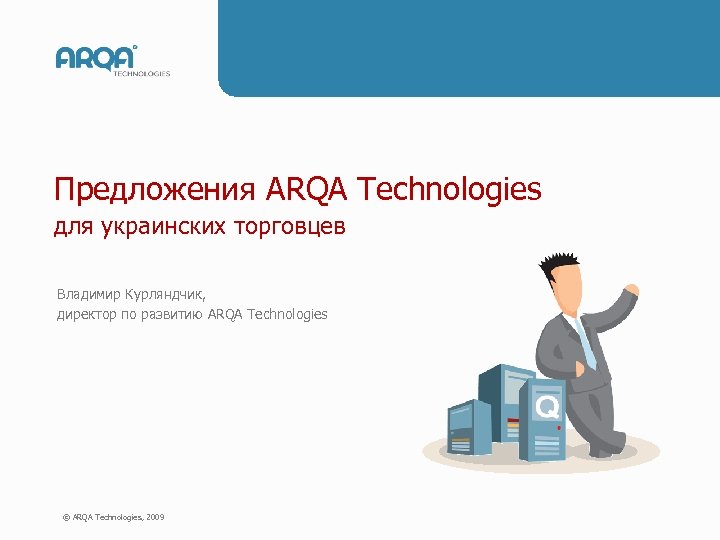 ARQA
TECHNOLOGIES

Предложения ARQA Technologies
для украинских торговцев

Владимир Курляндчик,
директор по развитию ARQA Technologies

Q

© ARQA Technologies, 2009